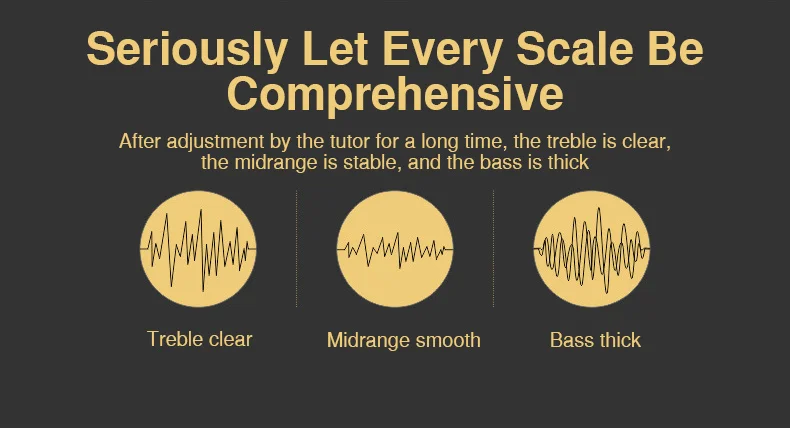 Seriously Let Every Scale Be Comprehensive

After adjustment by the tutor for a long time, the treble is clear, the midrange is stable, and the bass is thick

Treble clear

Midrange smooth

Bass thick